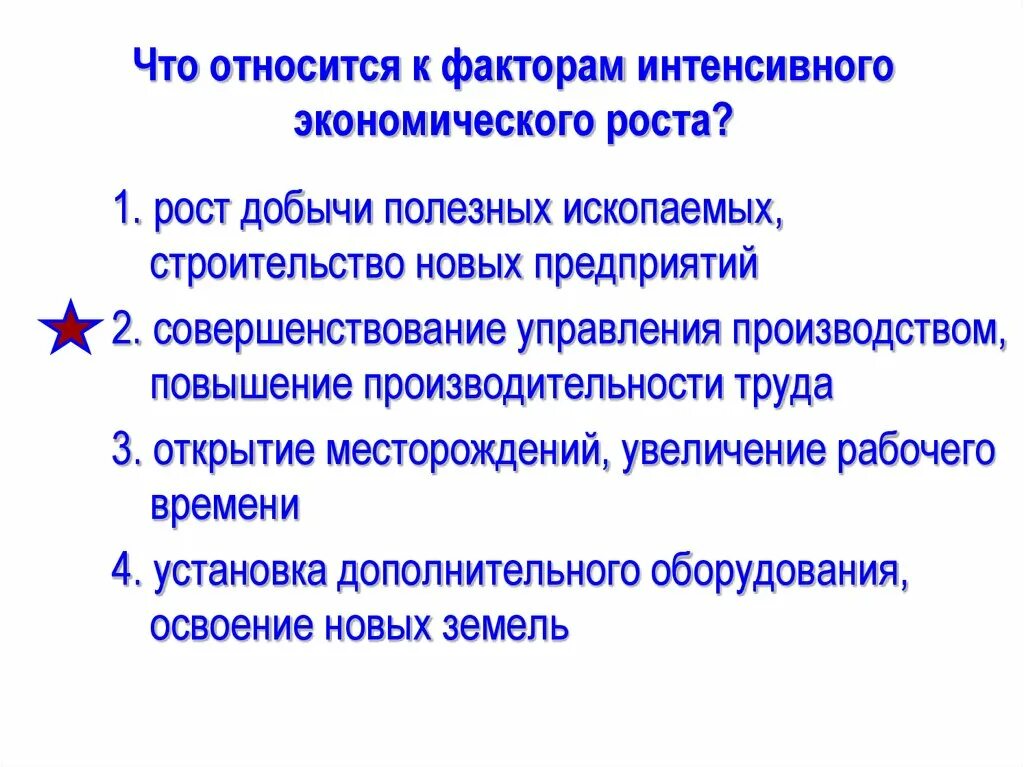 Что относится к факторам интенсивного экономического роста?

1. рост добычи полезных ископаемых, строительство новых предприятий

2. совершенствование управления производством, повышение производительности труда

3. открытие месторождений, увеличение рабочего времени

4. установка дополнительного оборудования, освоение новых земель